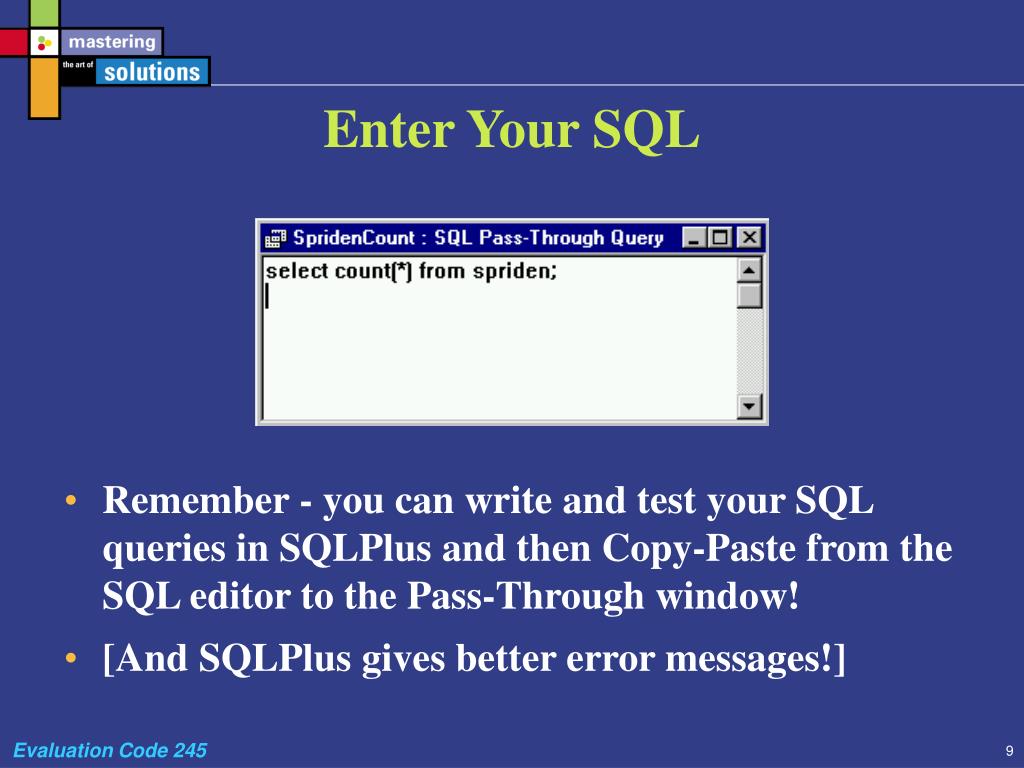 mastering
the art of solutions

Enter Your SQL

SpridenCount : SQL Pass-Through Query

select count(*) from spriden;

• Remember - you can write and test your SQL queries in SQLPlus and then Copy-Paste from the SQL editor to the Pass-Through window!
• [And SQLPlus gives better error messages!]

Evaluation Code 245

9